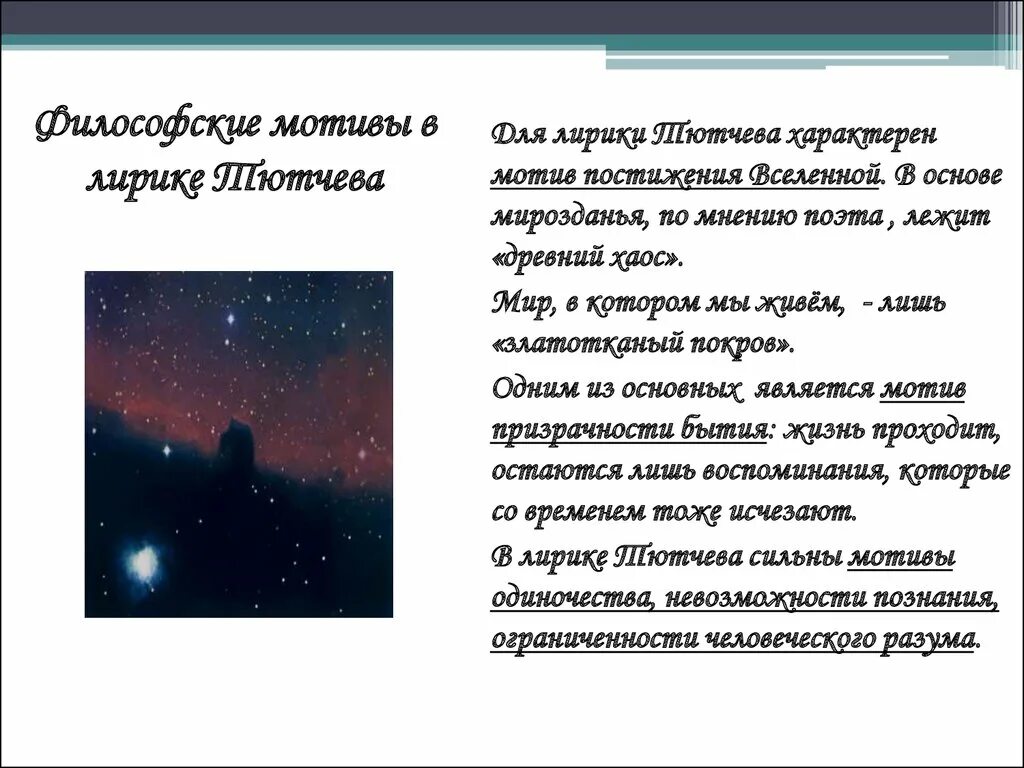 Философские мотивы в лирике Тютчева

Для лирики Тютчева характерен мотив постижения Вселенной. В основе мирозданья, по мнению поэта , лежит «древний хаос».

Мир, в котором мы живём, - лишь «златотканый покров».

Одним из основных является мотив призрачности бытия: жизнь проходит, остаются лишь воспоминания, которые со временем тоже исчезают.

В лирике Тютчева сильны мотивы одиночества, невозможности познания, ограниченности человеческого разума.